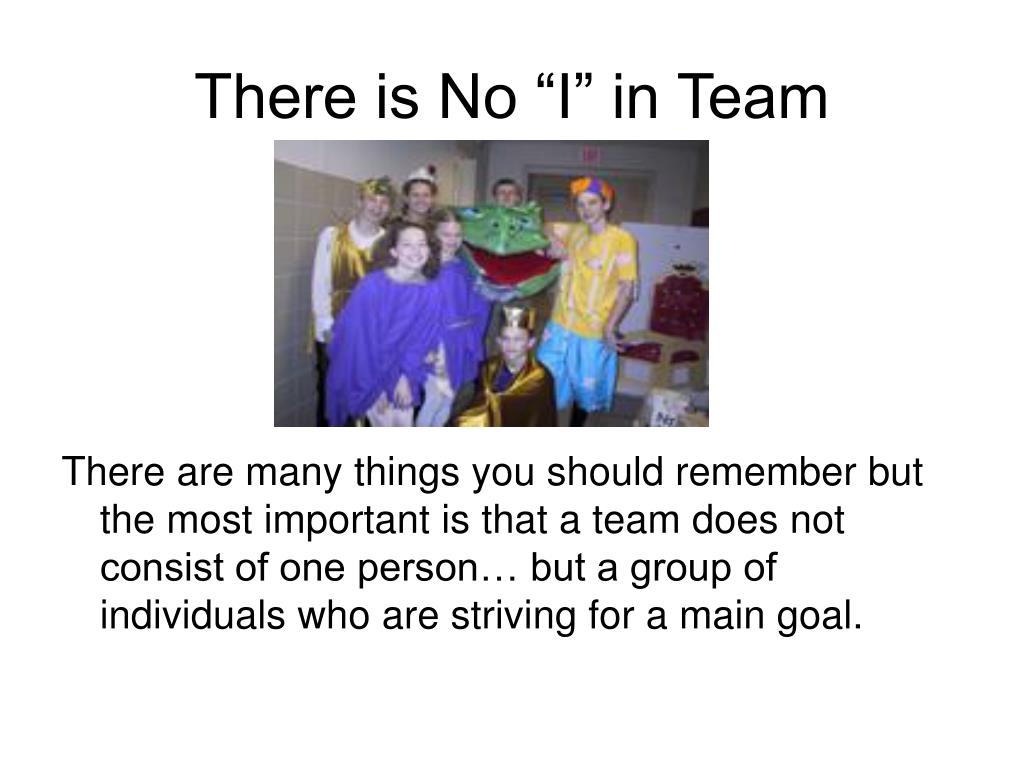 There is No “I” in Team

There are many things you should remember but the most important is that a team does not consist of one person… but a group of individuals who are striving for a main goal.